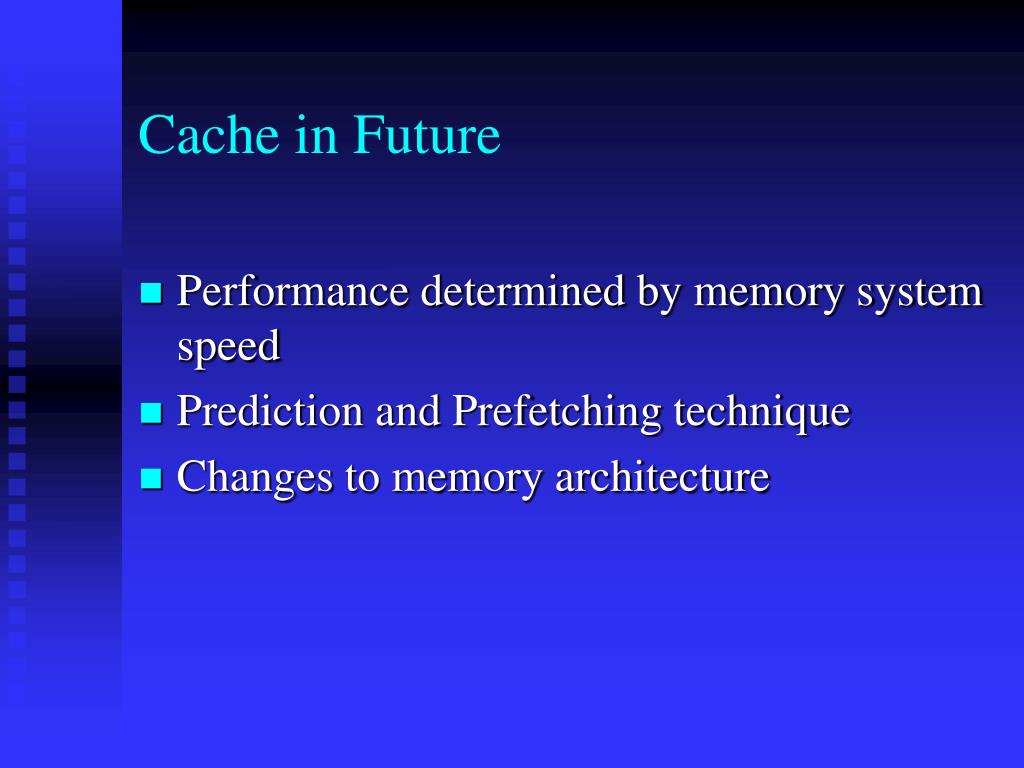 Cache in Future

- Performance determined by memory system speed
- Prediction and Prefetching technique
- Changes to memory architecture